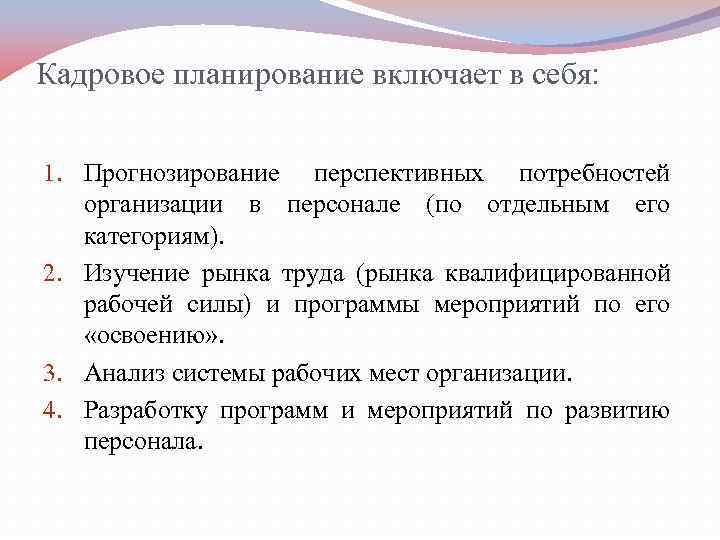 Кадровое планирование включает в себя:

1. Прогнозирование перспективных потребностей организации в персонале (по отдельным его категориям).
2. Изучение рынка труда (рынка квалифицированной рабочей силы) и программы мероприятий по его «освоению».
3. Анализ системы рабочих мест организации.
4. Разработку программ и мероприятий по развитию персонала.